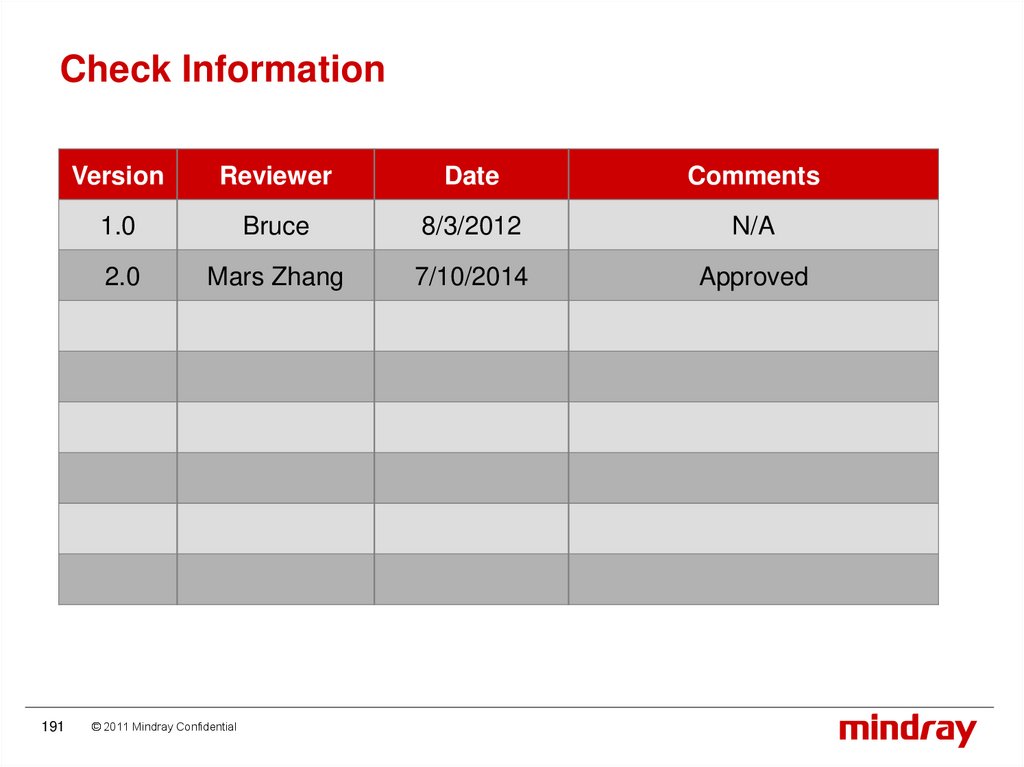 Check Information

| Version | Reviewer | Date | Comments |
|---|---|---|---|
| 1.0 | Bruce | 8/3/2012 | N/A |
| 2.0 | Mars Zhang | 7/10/2014 | Approved |
| | | | |
| | | | |
| | | | |
| | | | |
| | | | |
| | | | |

191 © 2011 Mindray Confidential

mindray